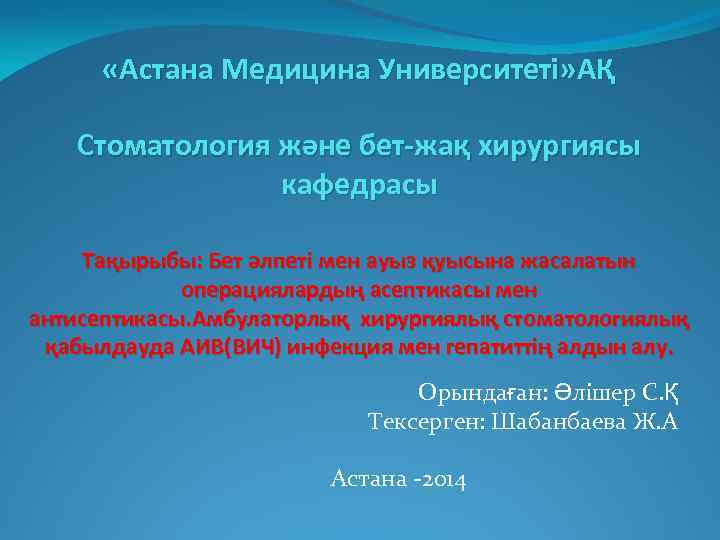 «Астана Медицина Университеті»АҚ

Стоматология және бет-жақ хирургиясы кафедрасы

Тақырыбы: Бет әлпеті мен ауыз қуысына жасалатын операциялардың асептикасы мен антисептикасы.Амбулаторлық хирургиялық стоматологиялық қабылдауда АИВ(ВИЧ) инфекция мен гепатиттің алдын алу.

Орындаған: Әлішер С.Қ
Тексерген: Шабанбаева Ж.А

Астана -2014